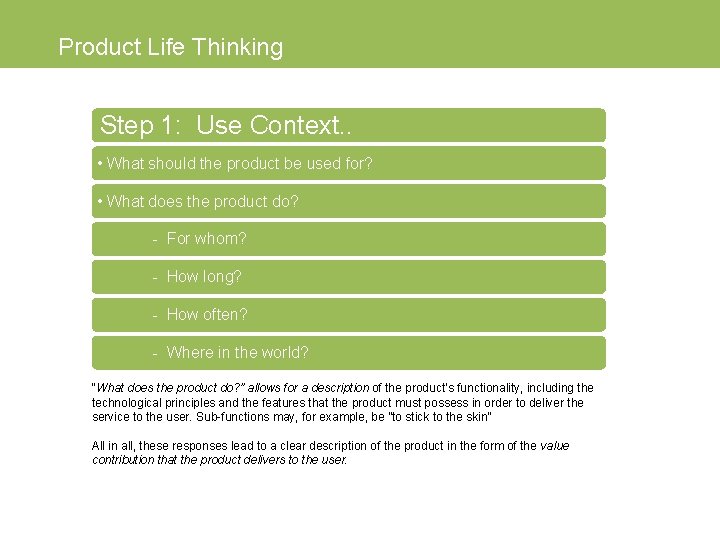 Product Life Thinking

Step 1: Use Context..

• What should the product be used for?

• What does the product do?

- For whom?

- How long?

- How often?

- Where in the world?

"What does the product do?" allows for a description of the product's functionality, including the technological principles and the features that the product must possess in order to deliver the service to the user. Sub-functions may, for example, be "to stick to the skin"

All in all, these responses lead to a clear description of the product in the form of the value contribution that the product delivers to the user.